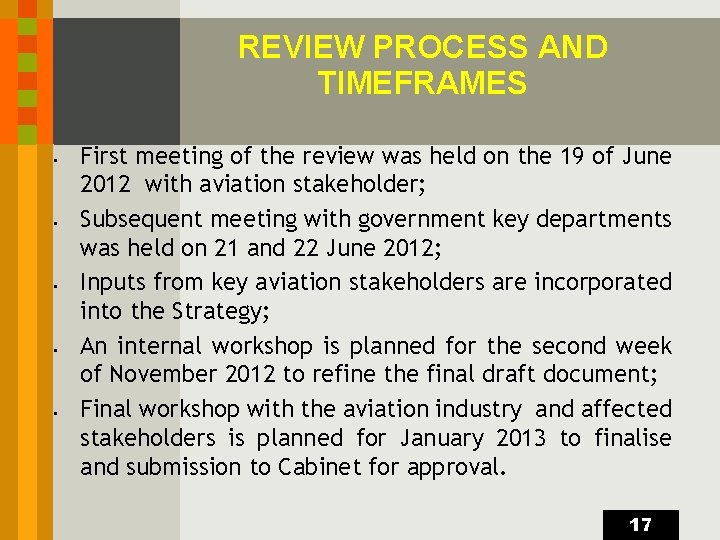 REVIEW PROCESS AND TIMEFRAMES

- First meeting of the review was held on the 19 of June 2012 with aviation stakeholder;
- Subsequent meeting with government key departments was held on 21 and 22 June 2012;
- Inputs from key aviation stakeholders are incorporated into the Strategy;
- An internal workshop is planned for the second week of November 2012 to refine the final draft document;
- Final workshop with the aviation industry and affected stakeholders is planned for January 2013 to finalise and submission to Cabinet for approval.

17